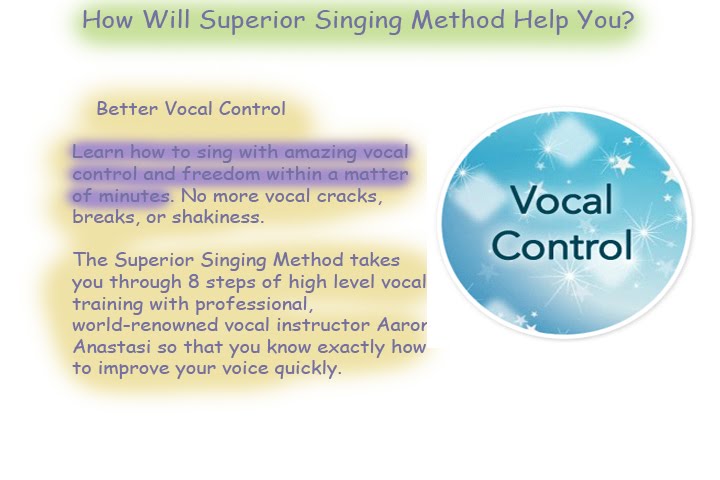 How Will Superior Singing Method Help You?

Better Vocal Control

Learn how to sing with amazing vocal control and freedom within a matter of minutes. No more vocal cracks, breaks, or shakiness.

The Superior Singing Method takes you through 8 steps of high level vocal training with professional, world-renowned vocal instructor Aaron Anastasi so that you know exactly how to improve your voice quickly.

Vocal Control